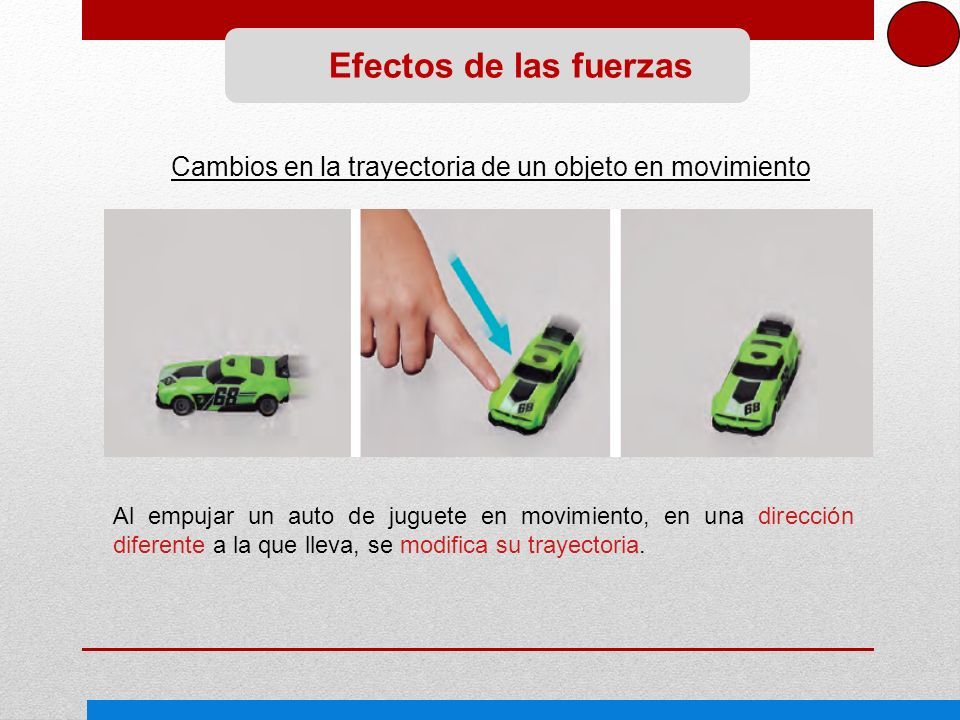 Efectos de las fuerzas

Cambios en la trayectoria de un objeto en movimiento

68

68

68

Al empujar un auto de juguete en movimiento, en una dirección diferente a la que lleva, se modifica su trayectoria.